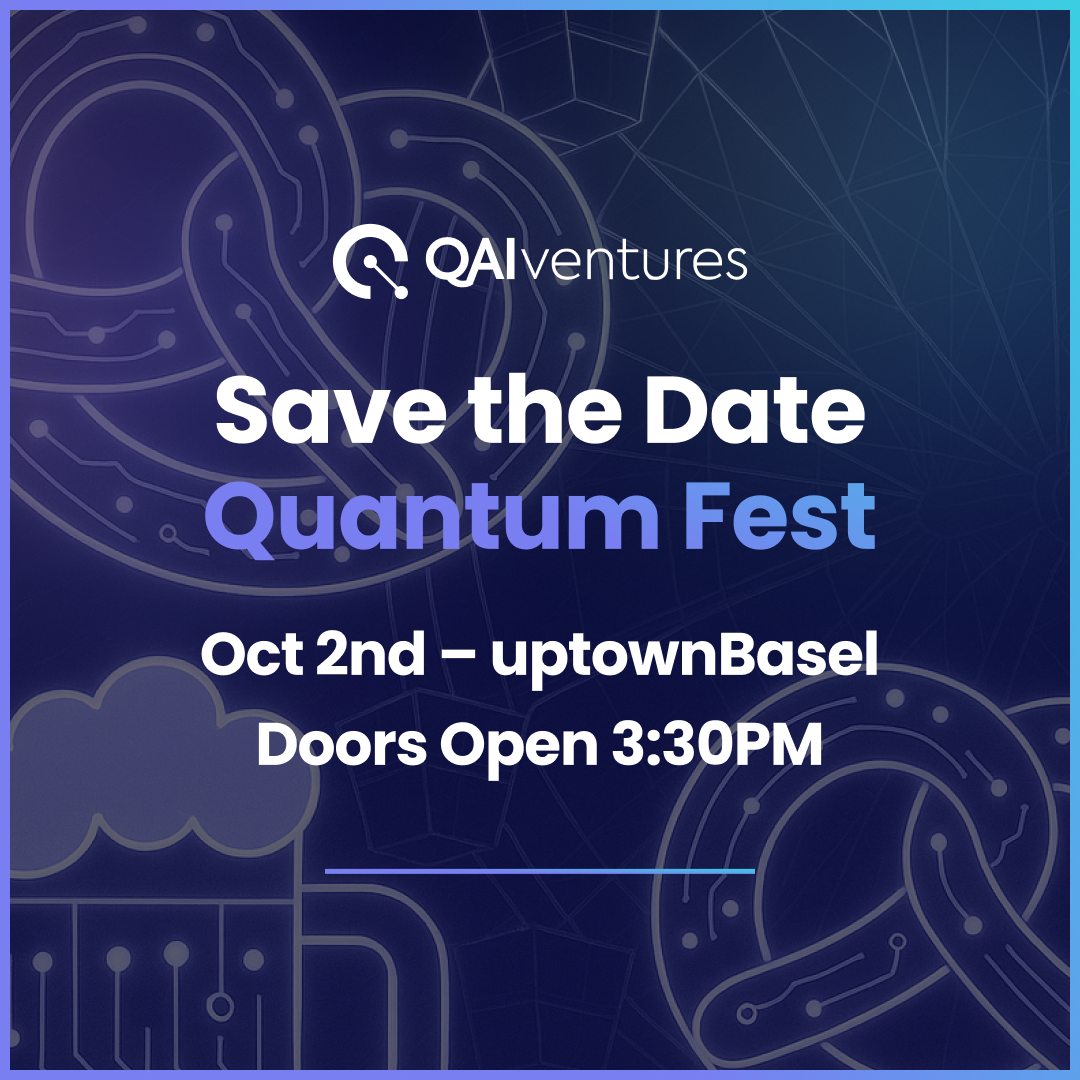 QAIventures

Save the Date
Quantum Fest

Oct 2nd – uptownBasel
Doors Open 3:30PM